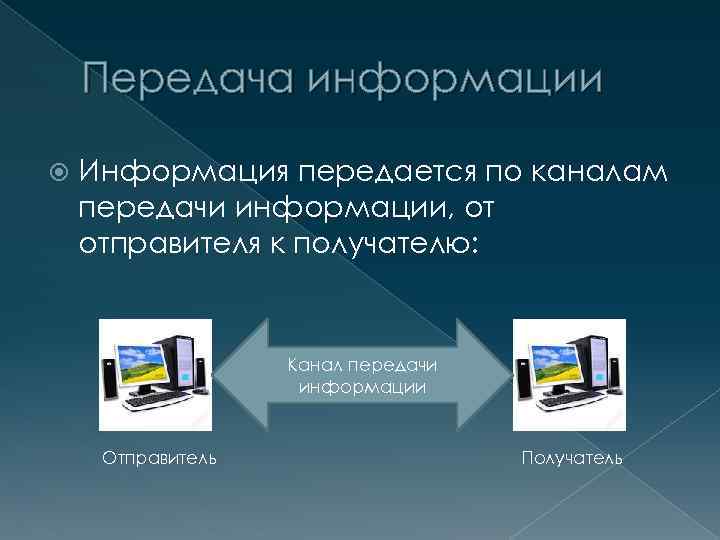 Передача информации

Информация передается по каналам передачи информации, от отправителя к получателю:

Канал передачи информации

Отправитель

Получатель